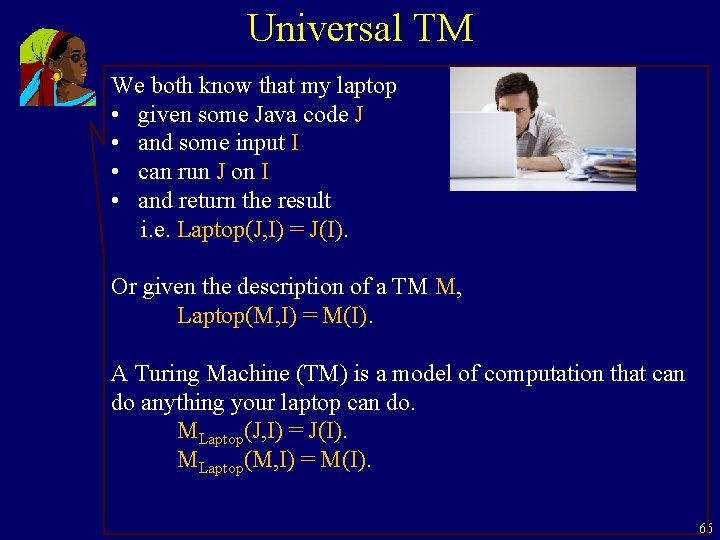 Universal TM

We both know that my laptop
• given some Java code J
• and some input I
• can run J on I
• and return the result
i.e. Laptop(J,I) = J(I).

Or given the description of a TM M,
Laptop(M,I) = M(I).

A Turing Machine (TM) is a model of computation that can do anything your laptop can do.
$M_{Laptop}$(J,I) = J(I).
$M_{Laptop}$(M,I) = M(I).

65